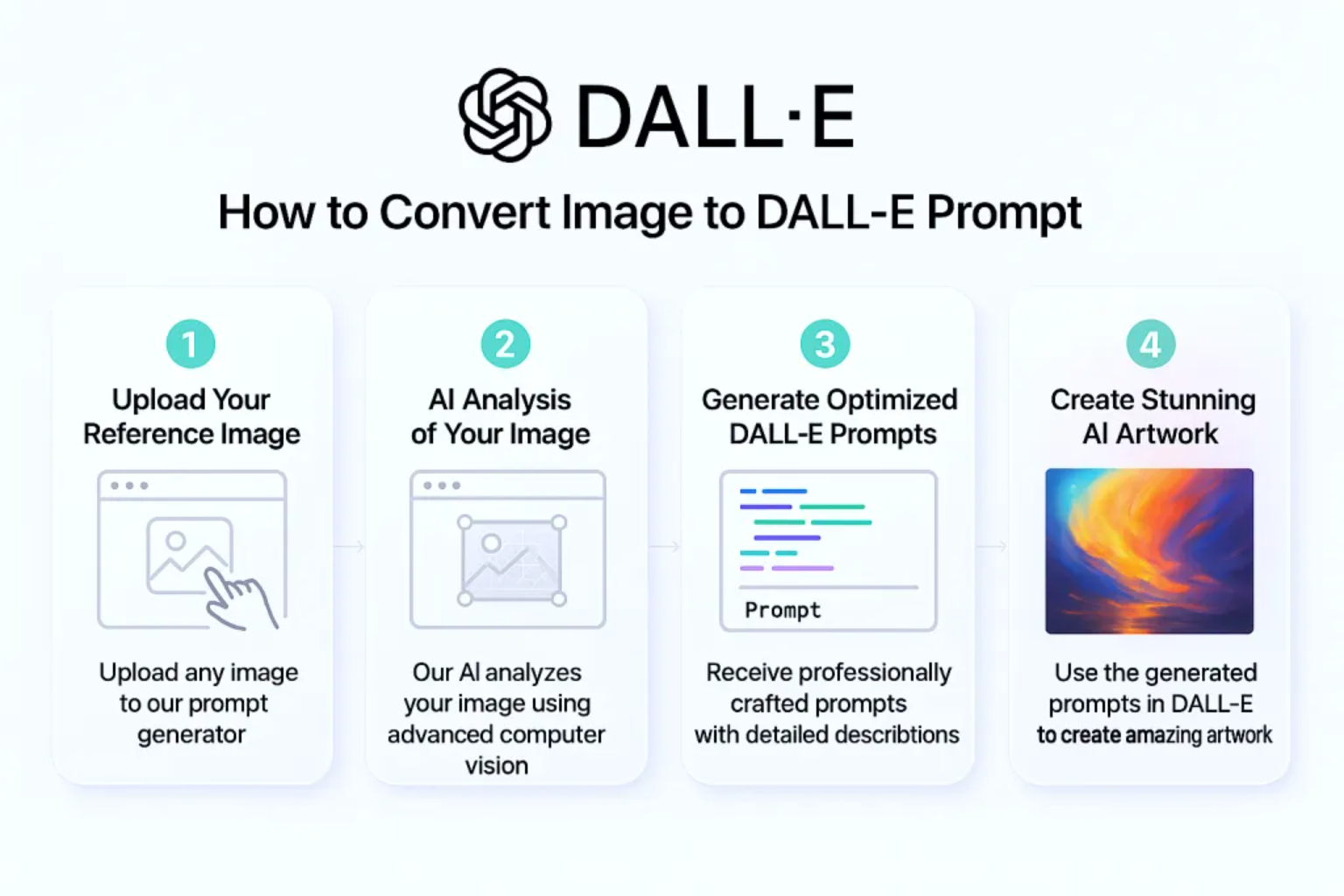 DALL·E

How to Convert Image to DALL-E Prompt

1
Upload Your Reference Image

Upload any image to our prompt generator

2
AI Analysis of Your Image

Our AI analyzes your image using advanced computer vision

3
Generate Optimized DALL-E Prompts

Prompt

Receive professionally crafted prompts with detailed describtions

4
Create Stunning AI Artwork

Use the generated prompts in DALL-E to create amazing artwork